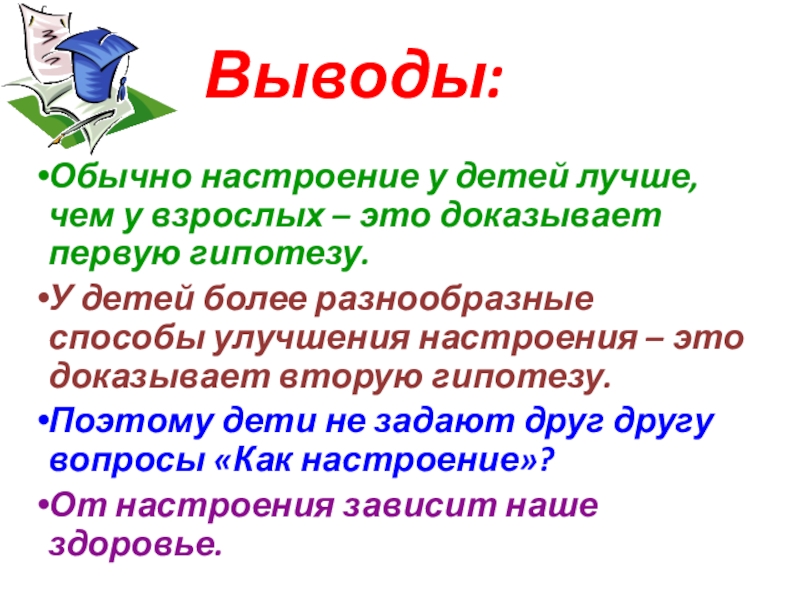 Выводы:

•Обычно настроение у детей лучше, чем у взрослых – это доказывает первую гипотезу.

•У детей более разнообразные способы улучшения настроения – это доказывает вторую гипотезу.

•Поэтому дети не задают друг другу вопросы «Как настроение»?

•От настроения зависит наше здоровье.